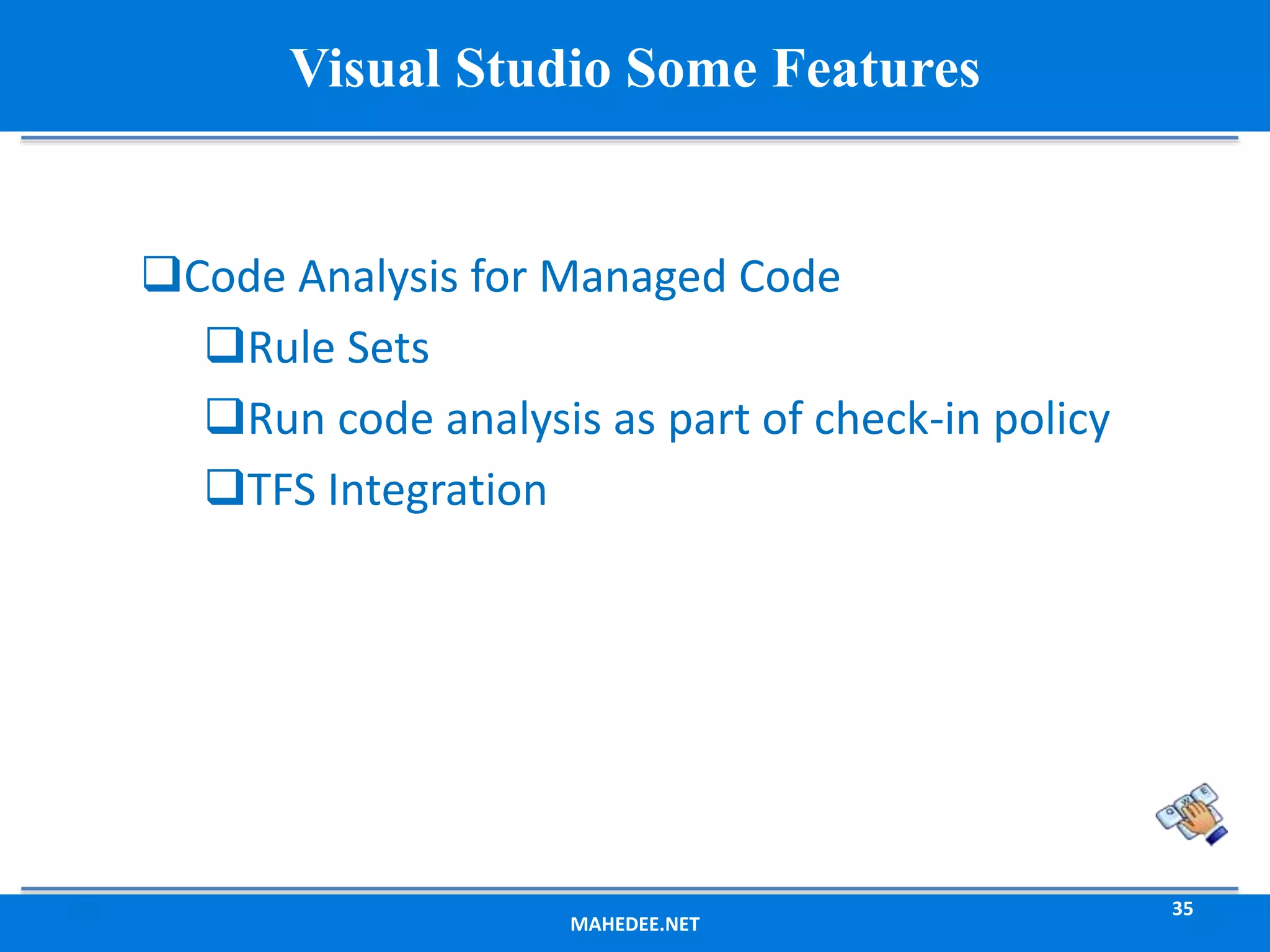 Visual Studio Some Features

❑Code Analysis for Managed Code

❑Rule Sets

❑Run code analysis as part of check-in policy

❑TFS Integration

35

MAHEDEE.NET